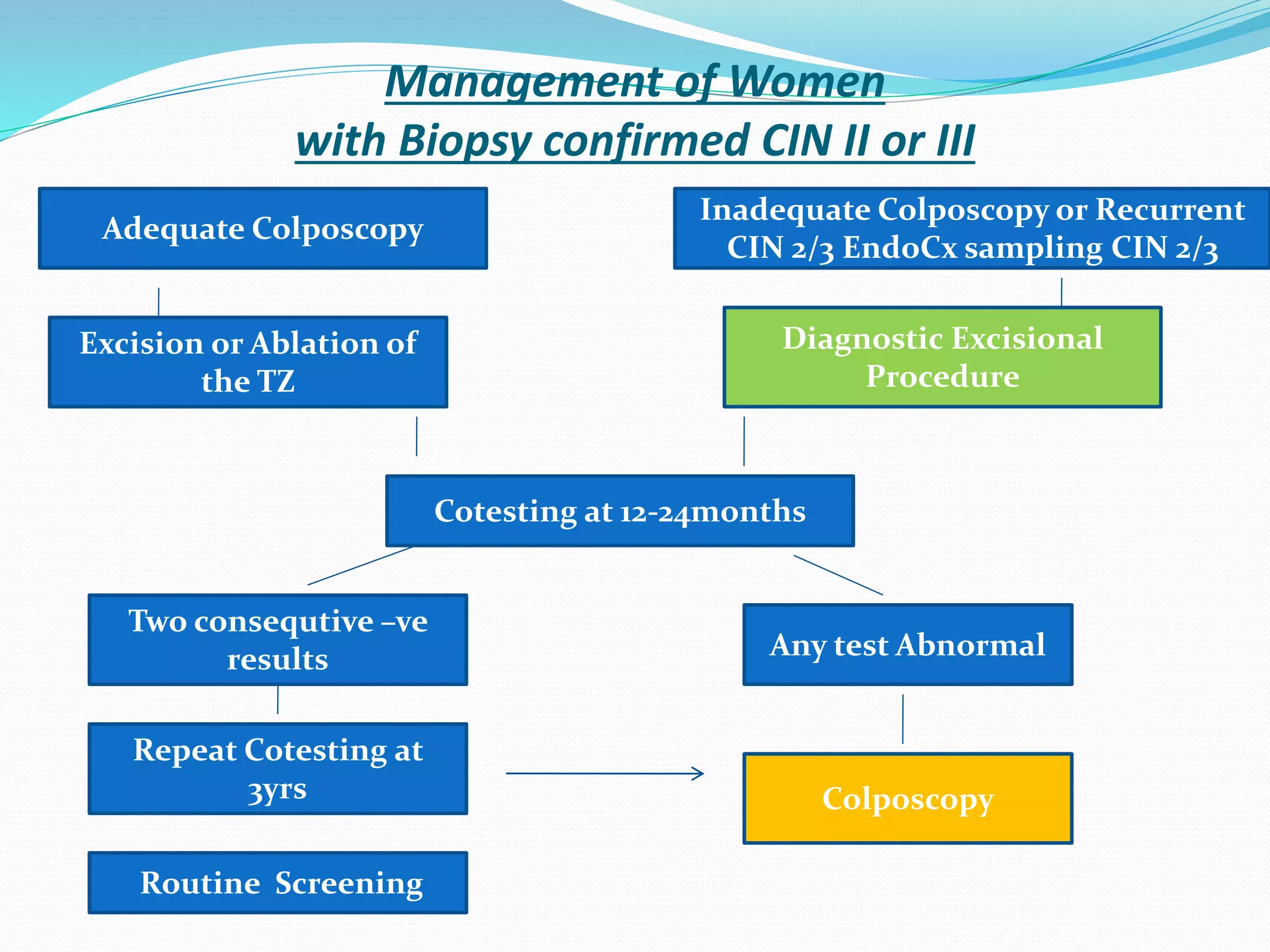 Management of Women with Biopsy confirmed CIN II or III

Adequate Colposcopy

Inadequate Colposcopy or Recurrent CIN 2/3 EndoCx sampling CIN 2/3

Excision or Ablation of the TZ

Diagnostic Excisional Procedure

Cotesting at 12-24months

Two consequtive –ve results

Any test Abnormal

Repeat Cotesting at 3yrs

Colposcopy

Routine Screening